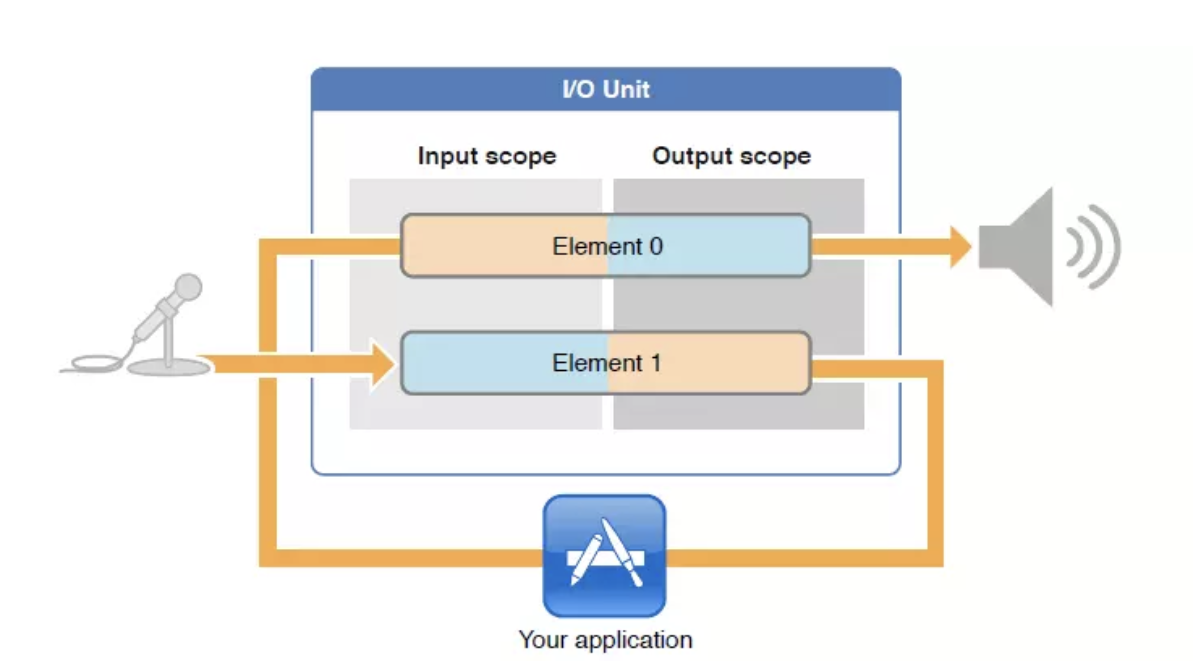 I/O Unit

Input scope

Output scope

Element 0

Element 1

Your application